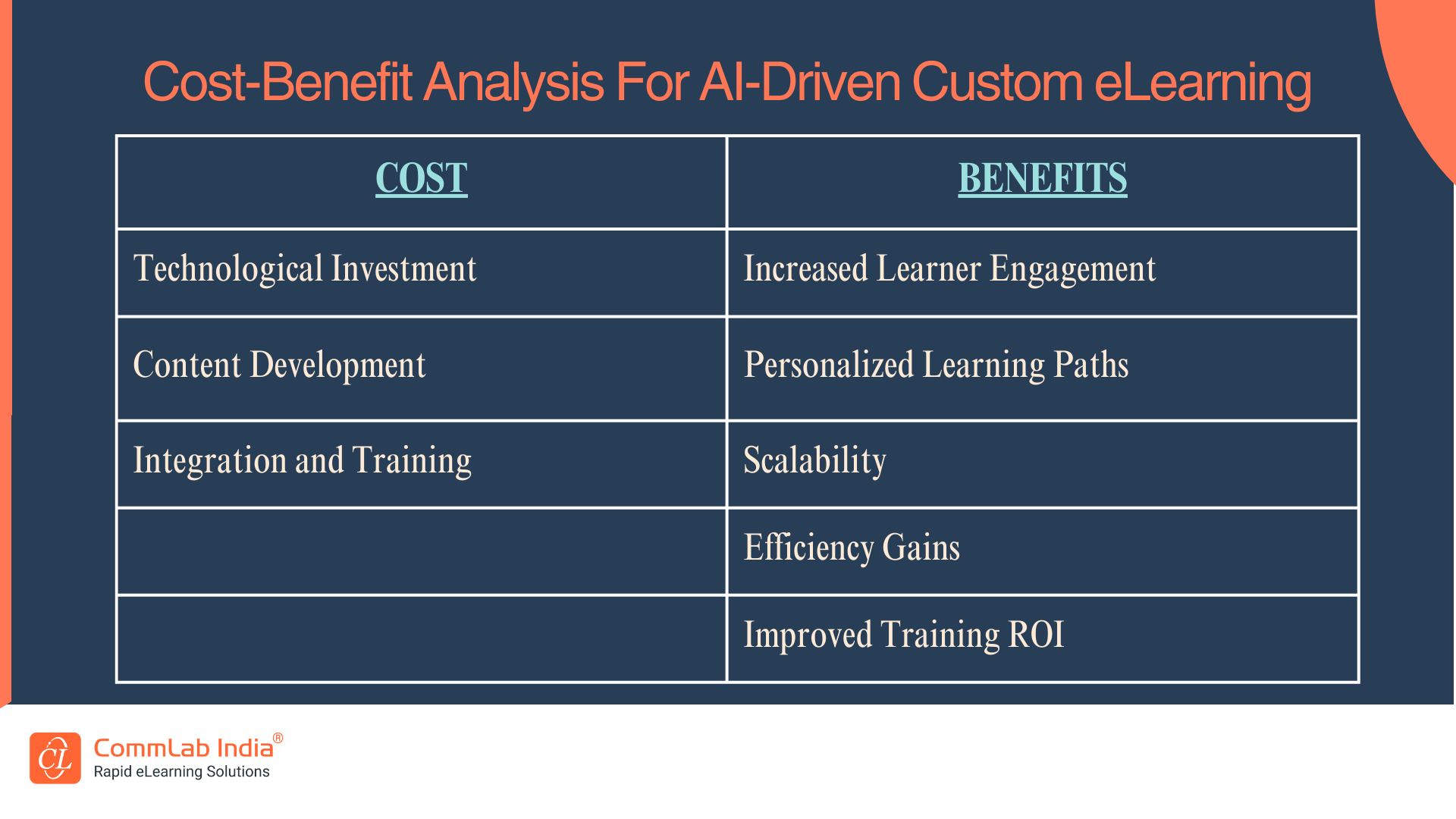 Cost-Benefit Analysis For AI-Driven Custom eLearning

| COST | BENEFITS |
|---|---|
| Technological Investment | Increased Learner Engagement |
| Content Development | Personalized Learning Paths |
| Integration and Training | Scalability |
| | Efficiency Gains |
| | Improved Training ROI |

CL CommLab India®
Rapid eLearning Solutions